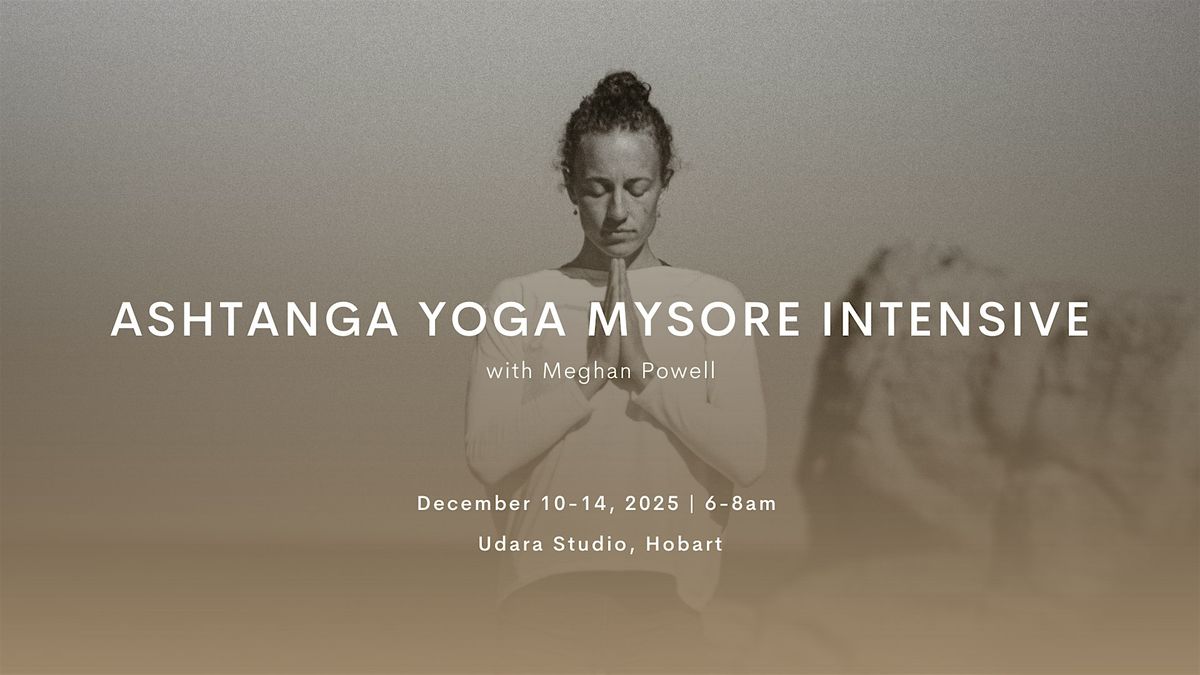 ASHTANGA YOGA MYSORE INTENSIVE

with Meghan Powell

December 10-14, 2025 | 6-8am

Udara Studio, Hobart